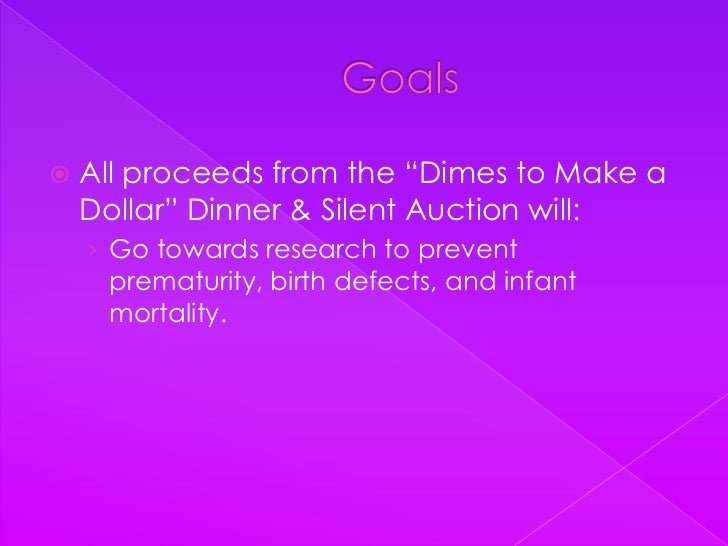 Goals

All proceeds from the “Dimes to Make a Dollar” Dinner & Silent Auction will:

Go towards research to prevent prematurity, birth defects, and infant mortality.